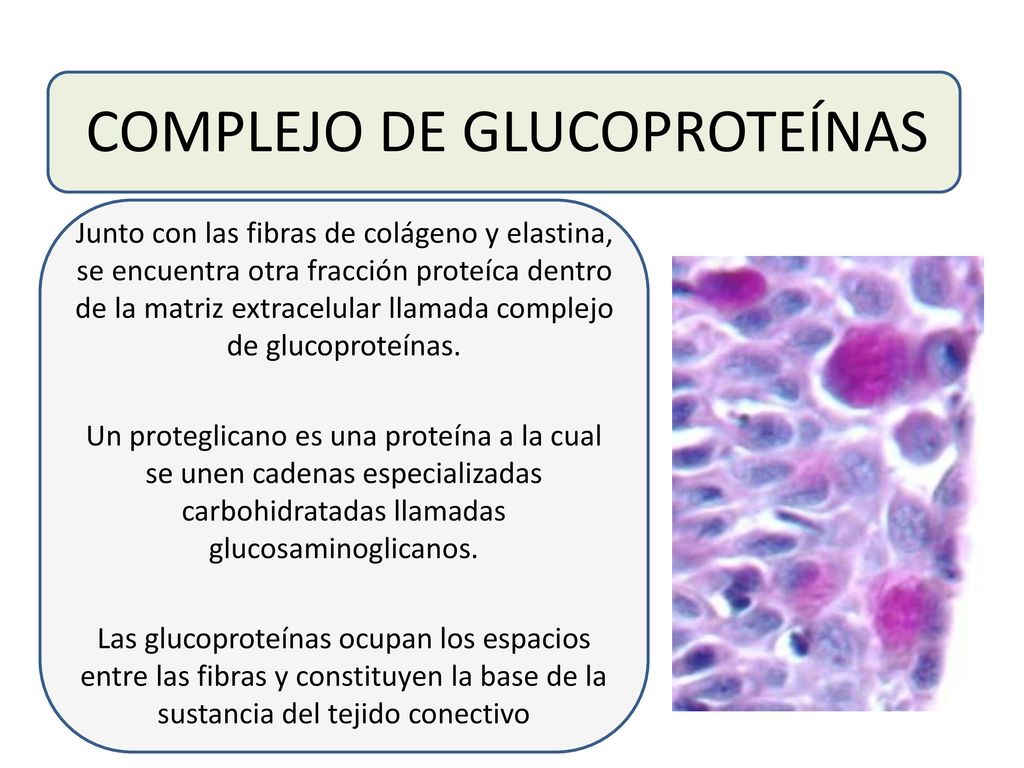 COMPLEJO DE GLUCOPROTEÍNAS

Junto con las fibras de colágeno y elastina, se encuentra otra fracción proteíca dentro de la matriz extracelular llamada complejo de glucoproteínas.

Un proteglicano es una proteína a la cual se unen cadenas especializadas carbohidratadas llamadas glucosaminoglicanos.

Las glucoproteínas ocupan los espacios entre las fibras y constituyen la base de la sustancia del tejido conectivo